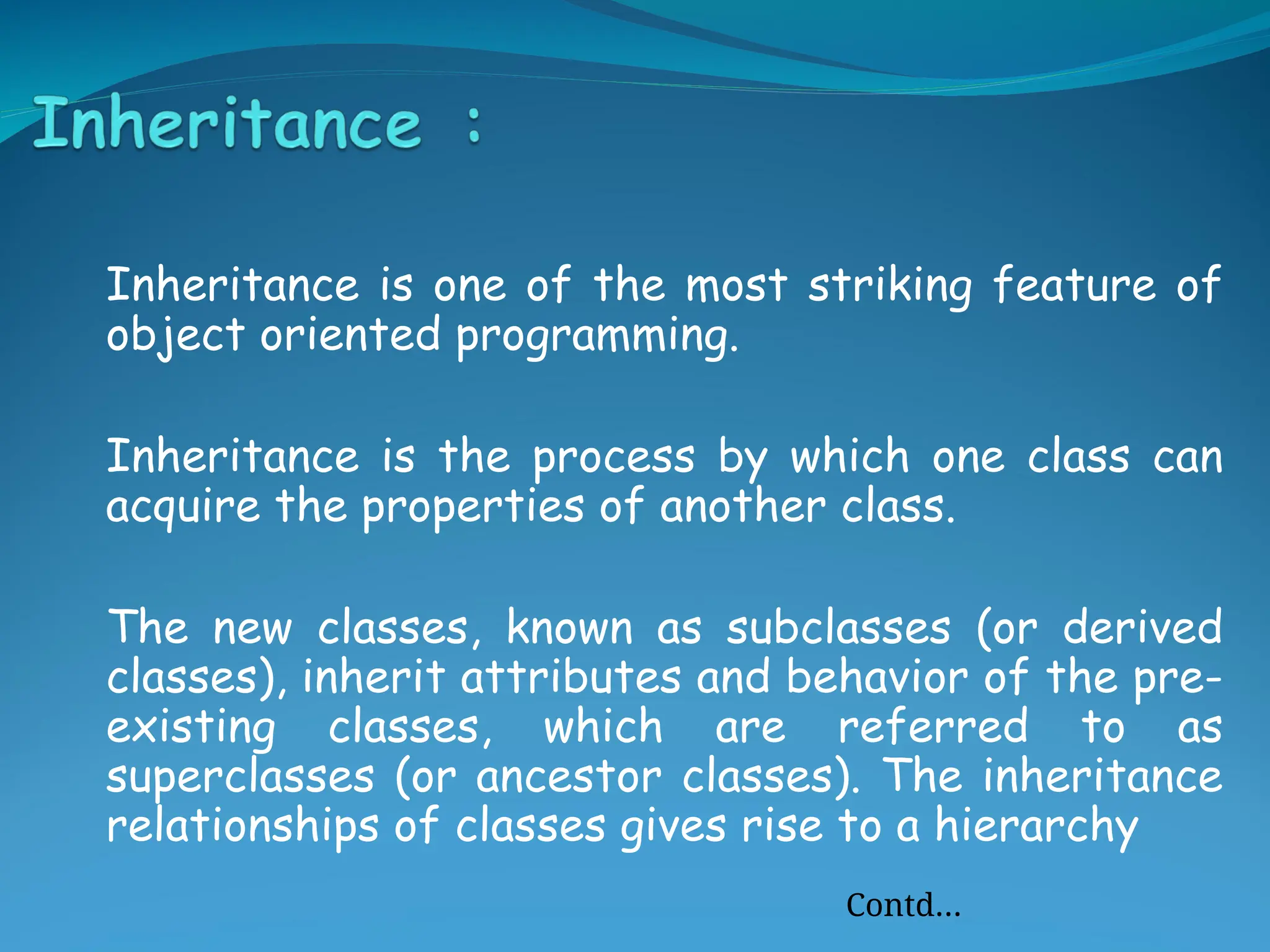 Inheritance :

Inheritance is one of the most striking feature of object oriented programming.

Inheritance is the process by which one class can acquire the properties of another class.

The new classes, known as subclasses (or derived classes), inherit attributes and behavior of the pre-existing classes, which are referred to as superclasses (or ancestor classes). The inheritance relationships of classes gives rise to a hierarchy

Contd...